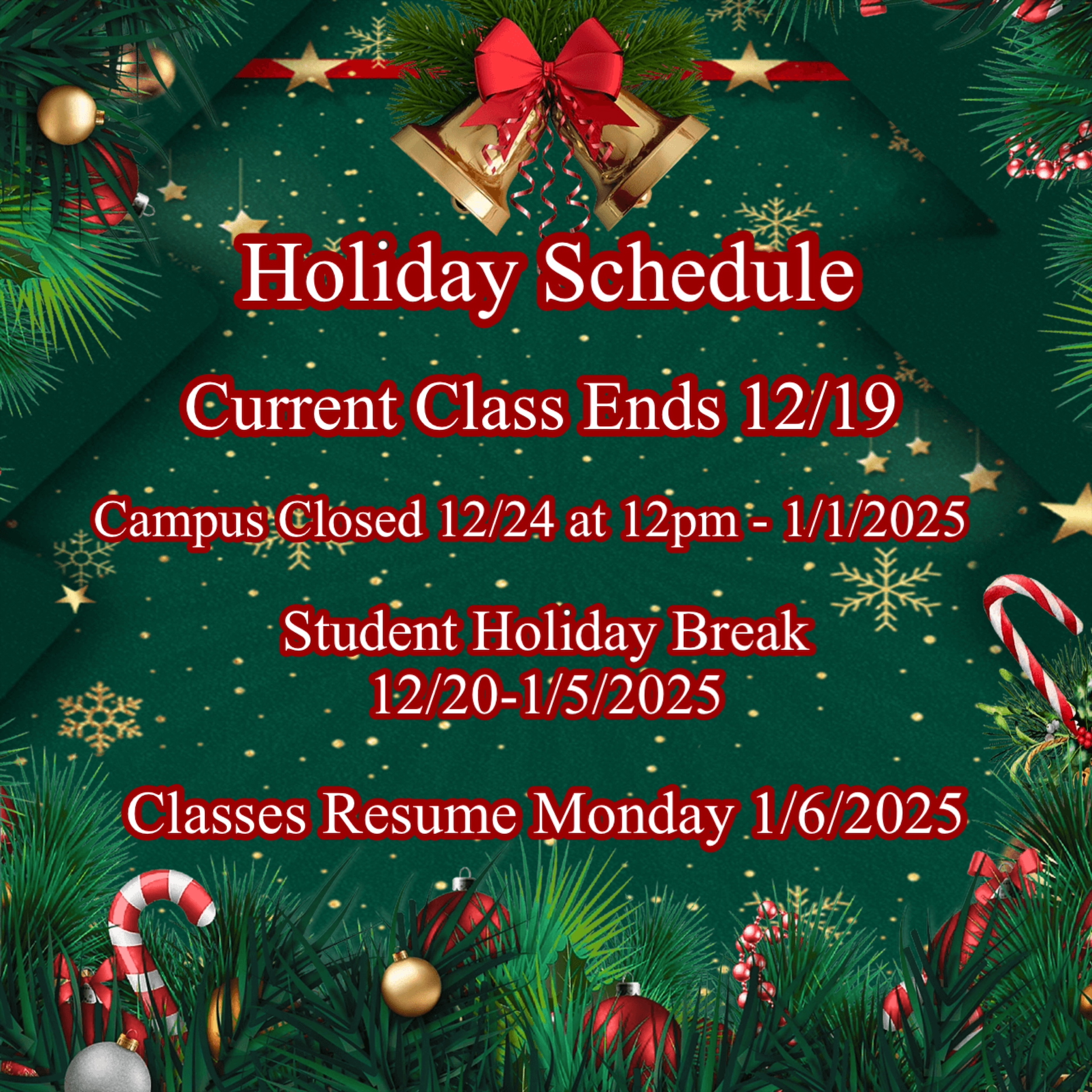 Holiday Schedule

Current Class Ends 12/19

Campus Closed 12/24 at 12pm - 1/1/2025

Student Holiday Break
12/20-1/5/2025

Classes Resume Monday 1/6/2025